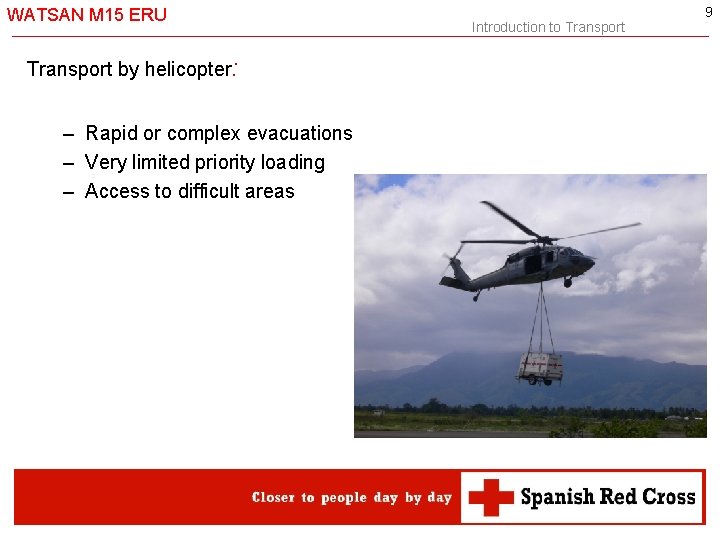 WATSAN M15 ERU

Introduction to Transport

9

Transport by helicopter:

– Rapid or complex evacuations
– Very limited priority loading
– Access to difficult areas

Closer to people day by day

Spanish Red Cross